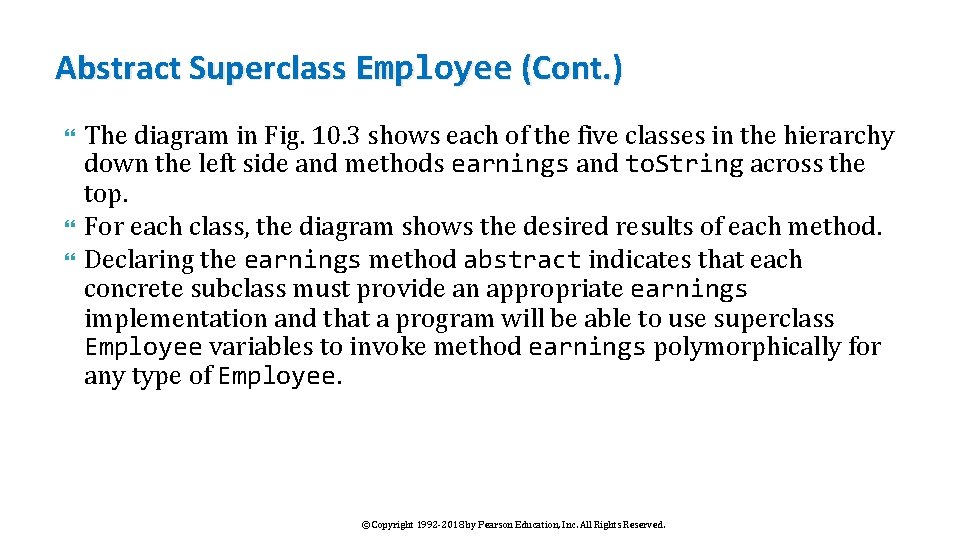 Abstract Superclass Employee (Cont.)

The diagram in Fig. 10.3 shows each of the five classes in the hierarchy down the left side and methods earnings and toString across the top.

For each class, the diagram shows the desired results of each method.

Declaring the earnings method abstract indicates that each concrete subclass must provide an appropriate earnings implementation and that a program will be able to use superclass Employee variables to invoke method earnings polymorphically for any type of Employee.

©Copyright 1992-2018 by Pearson Education, Inc. All Rights Reserved.